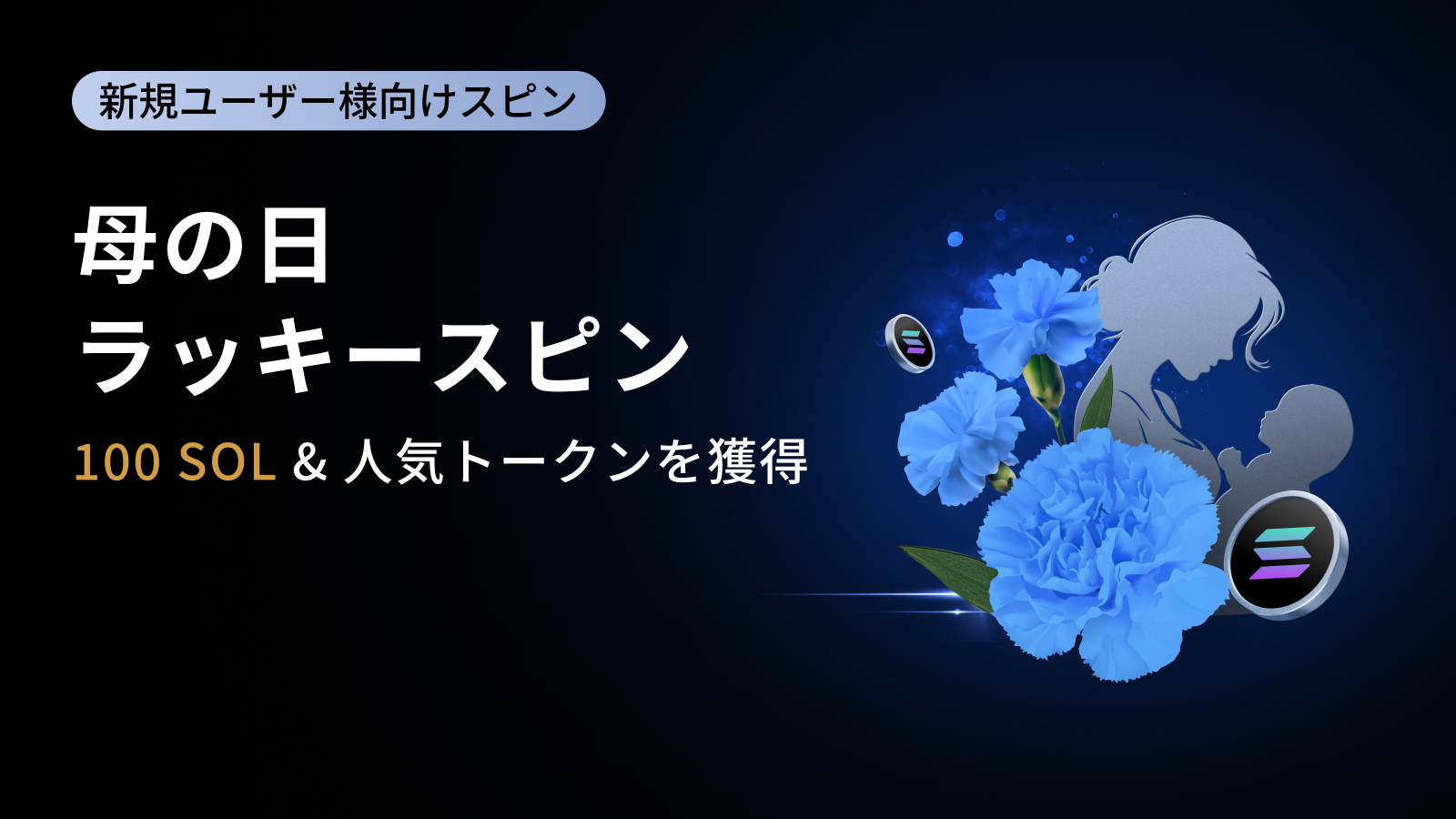 新規ユーザー様向けスピン

母の日
ラッキースピン

100 SOL & 人気トークンを獲得